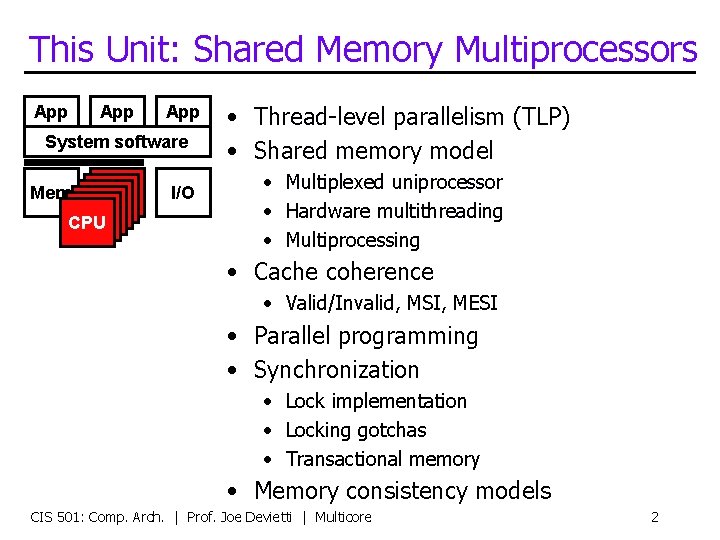 This Unit: Shared Memory Multiprocessors

App App App
System software
Mem
CPU
I/O

• Thread-level parallelism (TLP)
• Shared memory model
  • Multiplexed uniprocessor
  • Hardware multithreading
  • Multiprocessing
• Cache coherence
  • Valid/Invalid, MSI, MESI
• Parallel programming
• Synchronization
  • Lock implementation
  • Locking gotchas
  • Transactional memory
• Memory consistency models

CIS 501: Comp. Arch. | Prof. Joe Devietti | Multicore 2